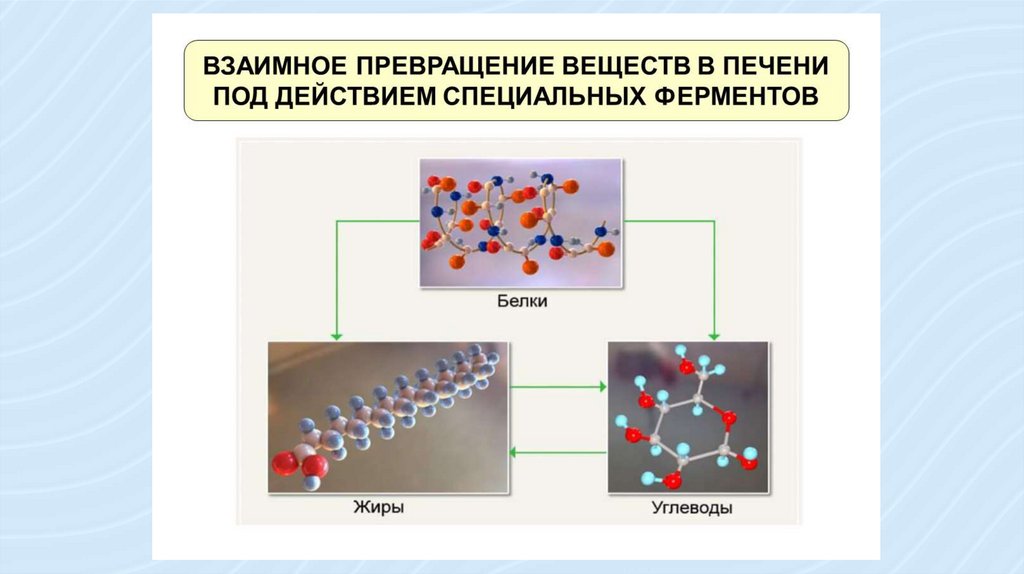 ВЗАИМНОЕ ПРЕВРАЩЕНИЕ ВЕЩЕСТВ В ПЕЧЕНИ ПОД ДЕЙСТВИЕМ СПЕЦИАЛЬНЫХ ФЕРМЕНТОВ

Белки

Жиры

Углеводы